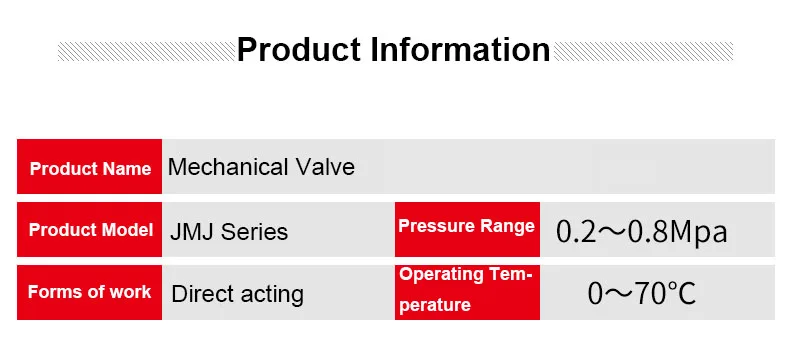 Product Information

| Product Name | Mechanical Valve | | |
|---|---|---|---|
| Product Model | JMJ Series | Pressure Range | 0.2～0.8Mpa |
| Forms of work | Direct acting | Operating Temperature | 0～70℃ |